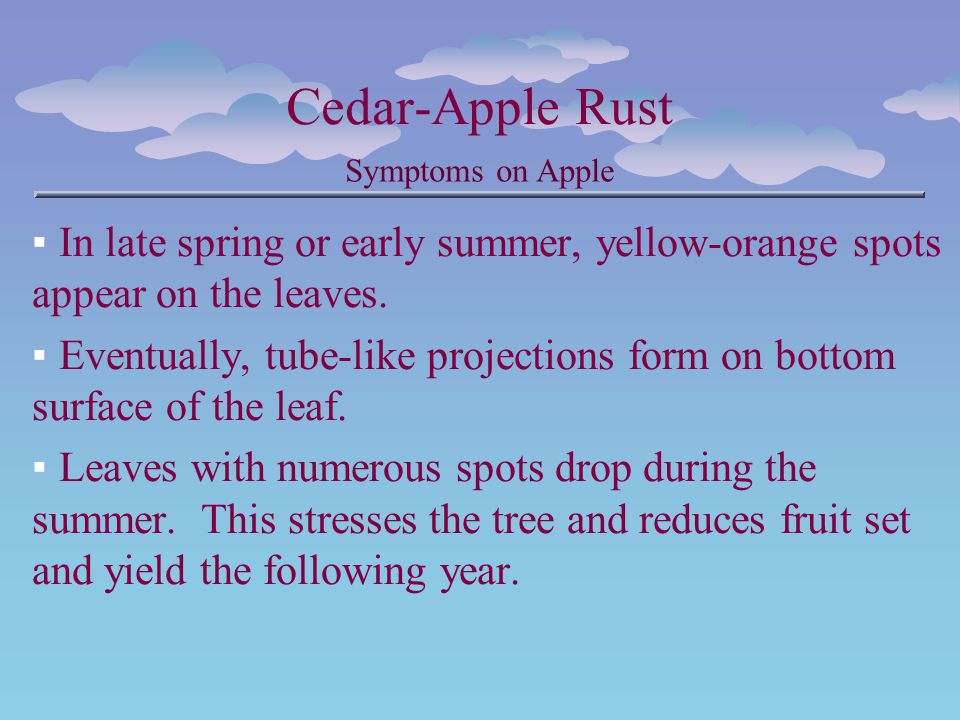 Cedar-Apple Rust

Symptoms on Apple

▪ In late spring or early summer, yellow-orange spots appear on the leaves.

▪ Eventually, tube-like projections form on bottom surface of the leaf.

▪ Leaves with numerous spots drop during the summer.  This stresses the tree and reduces fruit set and yield the following year.